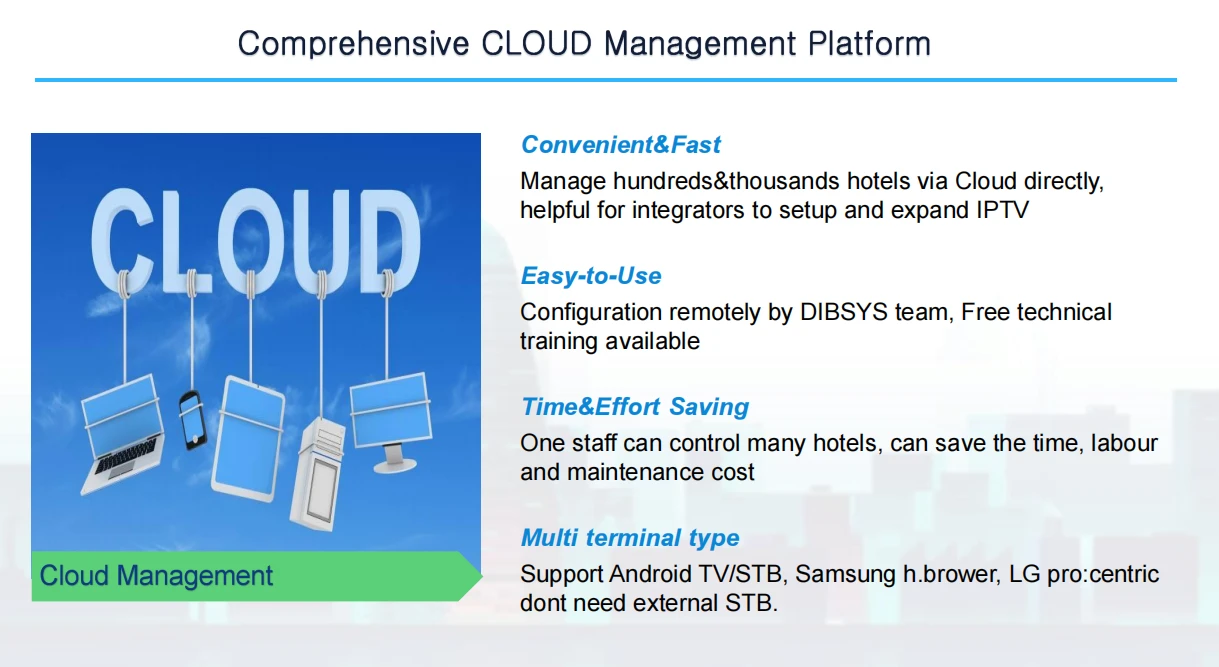 Comprehensive CLOUD Management Platform

CLOUD

Cloud Management

Convenient&Fast

Manage hundreds&thousands hotels via Cloud directly, helpful for integrators to setup and expand IPTV

Easy-to-Use

Configuration remotely by DIBSYS team, Free technical training available

Time&Effort Saving

One staff can control many hotels, can save the time, labour and maintenance cost

Multi terminal type

Support Android TV/STB, Samsung h.brower, LG pro:centric dont need external STB.